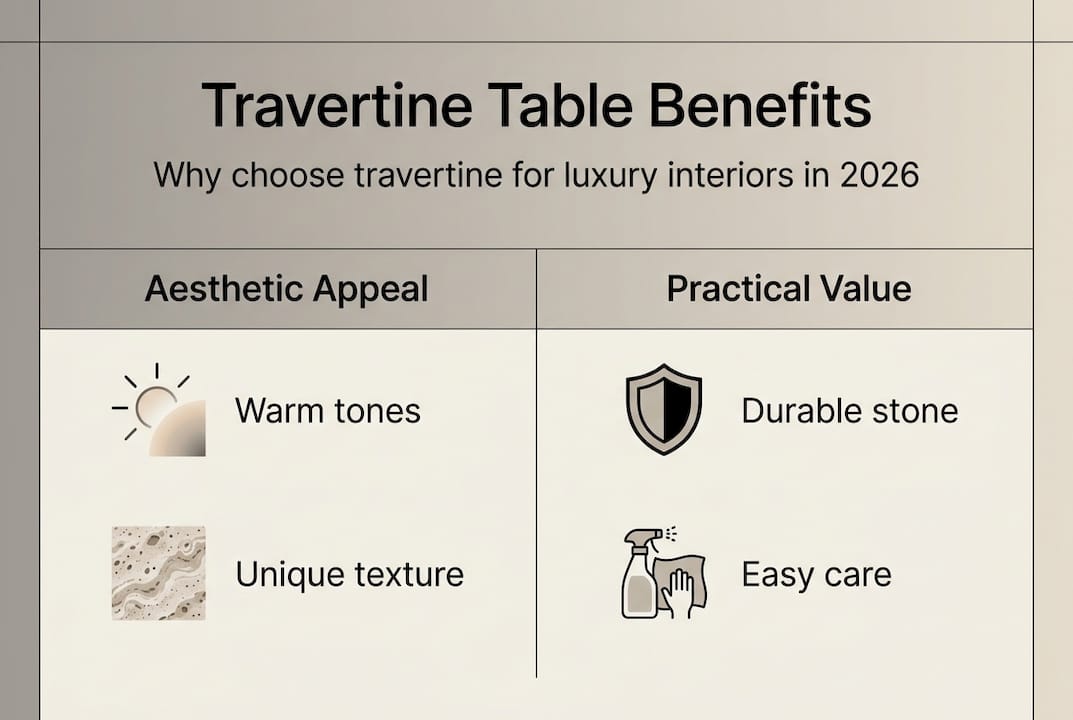 Travertine Table Benefits

Why choose travertine for luxury interiors in 2026

| Aesthetic Appeal | Practical Value |
|---|---|
| Warm tones | Durable stone |
| Unique texture | Easy care |